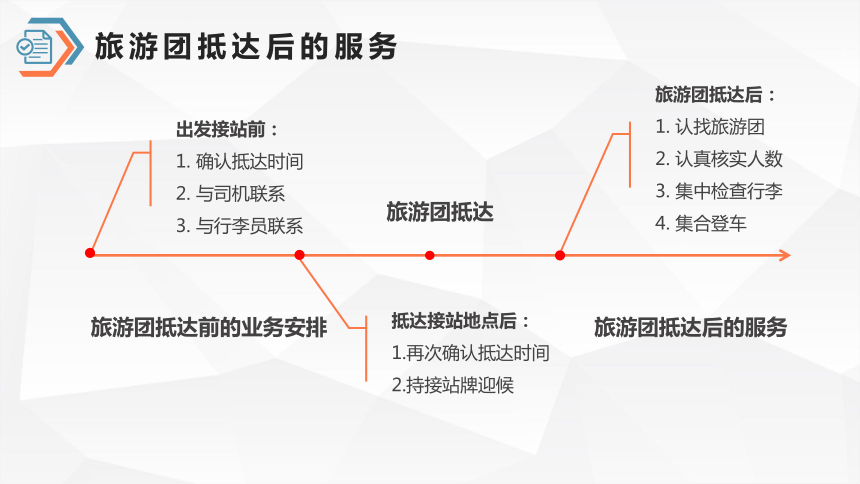 旅游团抵达后的服务

出发接站前：
1. 确认抵达时间
2. 与司机联系
3. 与行李员联系

旅游团抵达

旅游团抵达后：
1. 认找旅游团
2. 认真核实人数
3. 集中检查行李
4. 集合登车

旅游团抵达前的业务安排

抵达接站地点后：
1.再次确认抵达时间
2.持接站牌迎候

旅游团抵达后的服务